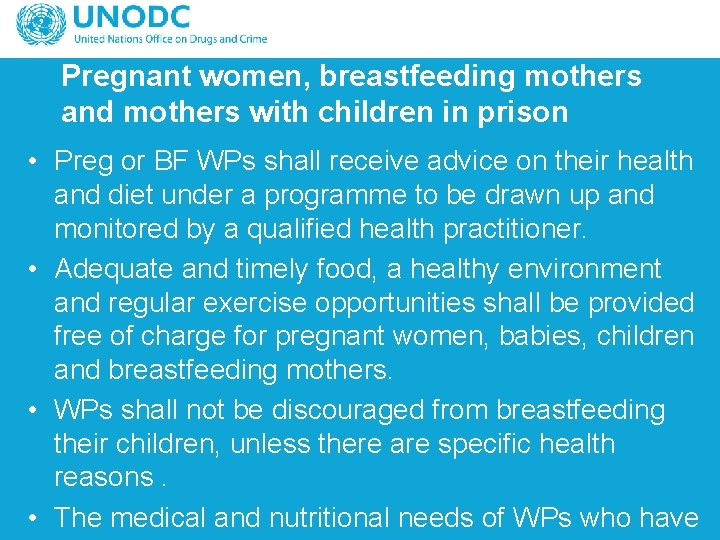 UNODC
United Nations Office on Drugs and Crime

Pregnant women, breastfeeding mothers and mothers with children in prison

• Preg or BF WPs shall receive advice on their health and diet under a programme to be drawn up and monitored by a qualified health practitioner.

• Adequate and timely food, a healthy environment and regular exercise opportunities shall be provided free of charge for pregnant women, babies, children and breastfeeding mothers.

• WPs shall not be discouraged from breastfeeding their children, unless there are specific health reasons .

• The medical and nutritional needs of WPs who have